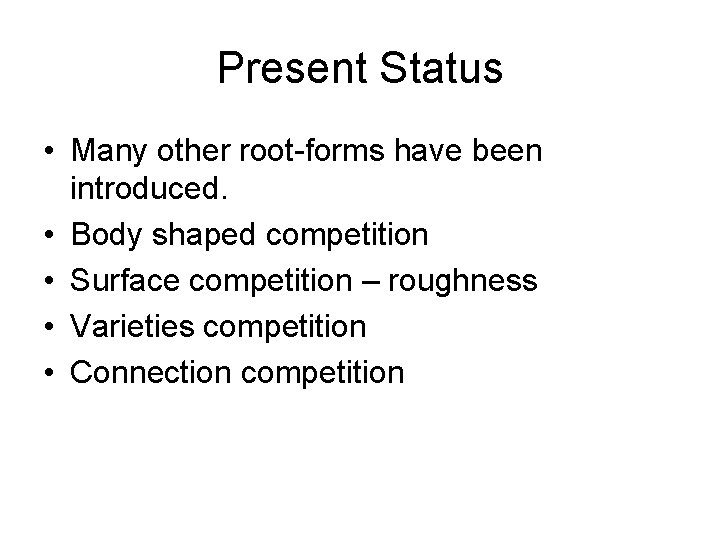 Present Status

• Many other root-forms have been introduced.
• Body shaped competition
• Surface competition – roughness
• Varieties competition
• Connection competition